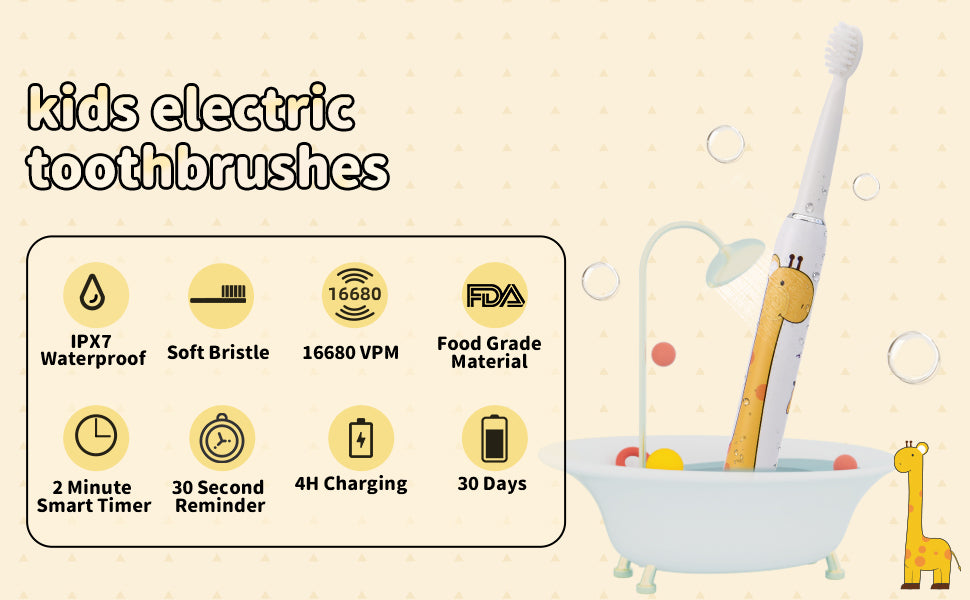 kids electric toothbrushes

IPX7 Waterproof

Soft Bristle

16680

16680 VPM

FDA

Food Grade Material

2 Minute Smart Timer

30 Second Reminder

4H Charging

30 Days